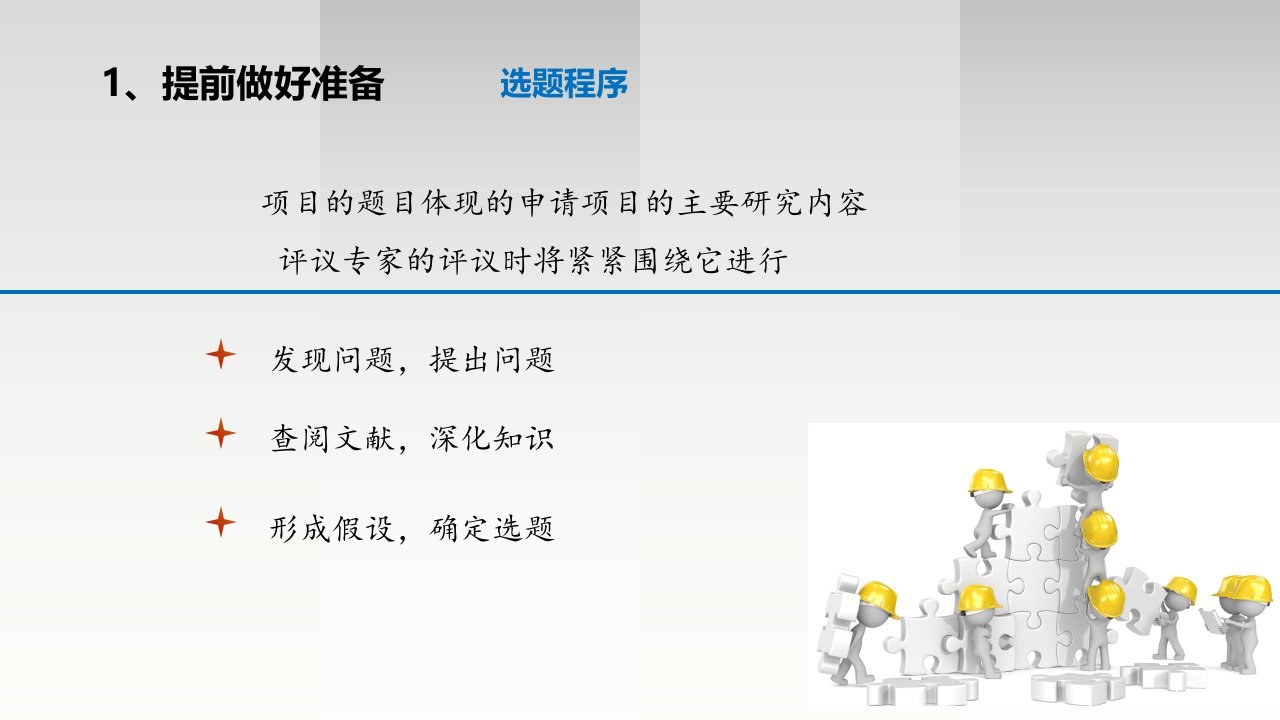 1、提前做好准备

选题程序

项目的题目体现的申请项目的主要研究内容

评议专家的评议时将紧紧围绕它进行

发现问题，提出问题

查阅文献，深化知识

形成假设，确定选题